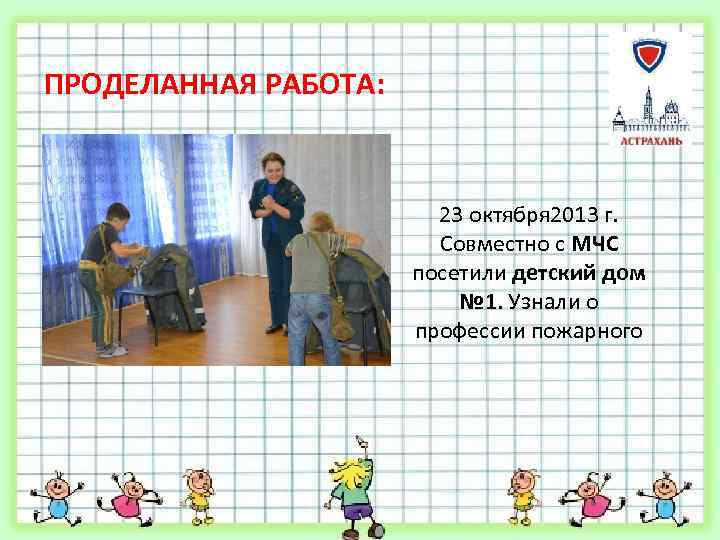 ПРОДЕЛАННАЯ РАБОТА:

АСТРАХАНЬ

23 октября2013 г. Совместно с МЧС посетили детский дом №1. Узнали о профессии пожарного